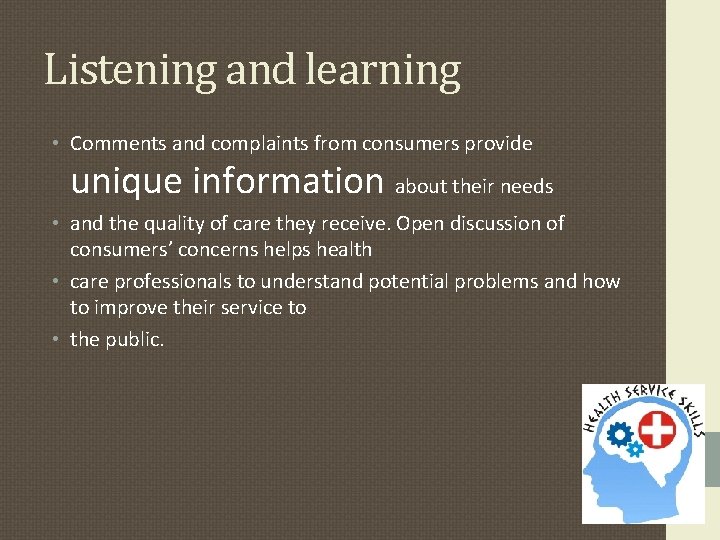 Listening and learning

• Comments and complaints from consumers provide unique information about their needs

• and the quality of care they receive. Open discussion of consumers' concerns helps health

• care professionals to understand potential problems and how to improve their service to

• the public.

HEALTH SERVICE SKILLS